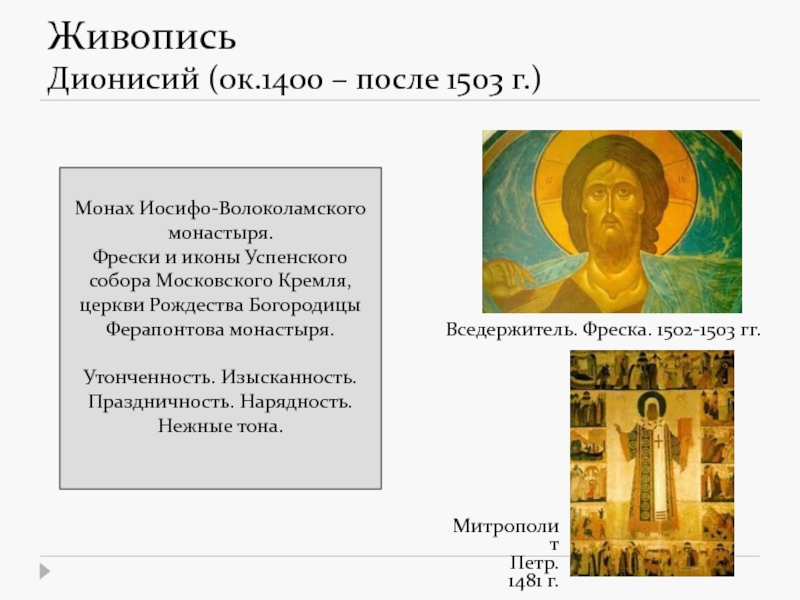 Живопись
Дионисий (ок.1400 – после 1503 г.)

Монах Иосифо-Волоколамского монастыря.
Фрески и иконы Успенского собора Московского Кремля, церкви Рождества Богородицы Ферапонтова монастыря.

Утонченность. Изысканность. Праздничность. Нарядность. Нежные тона.

Вседержитель. Фреска. 1502-1503 гг.

Митрополит Петр. 1481 г.